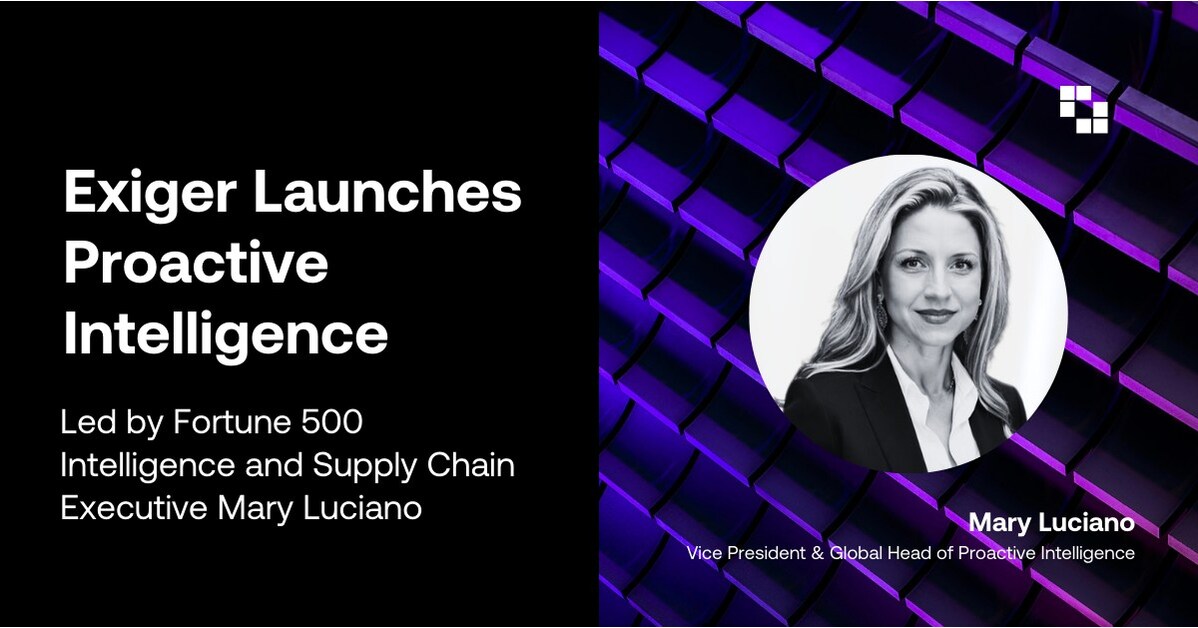 Exiger Launches Proactive Intelligence

Led by Fortune 500 Intelligence and Supply Chain Executive Mary Luciano

Mary Luciano
Vice President & Global Head of Proactive Intelligence